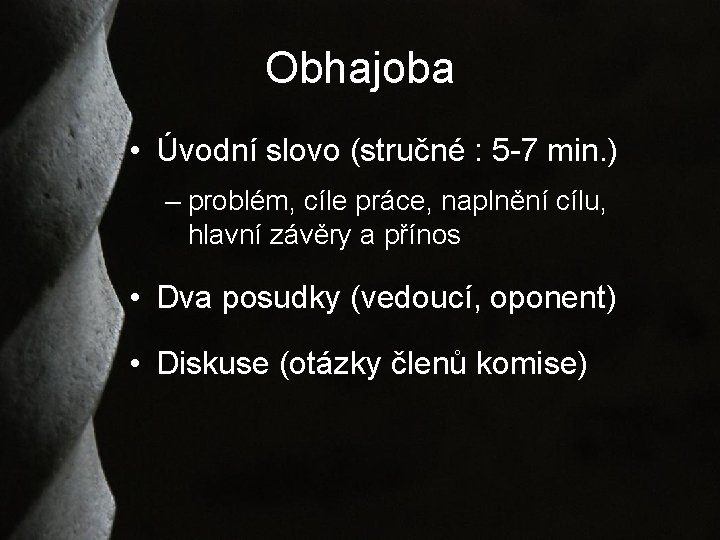 Obhajoba

• Úvodní slovo (stručné : 5-7 min.)

– problém, cíle práce, naplnění cílu, hlavní závěry a přínos

• Dva posudky (vedoucí, oponent)

• Diskuse (otázky členů komise)